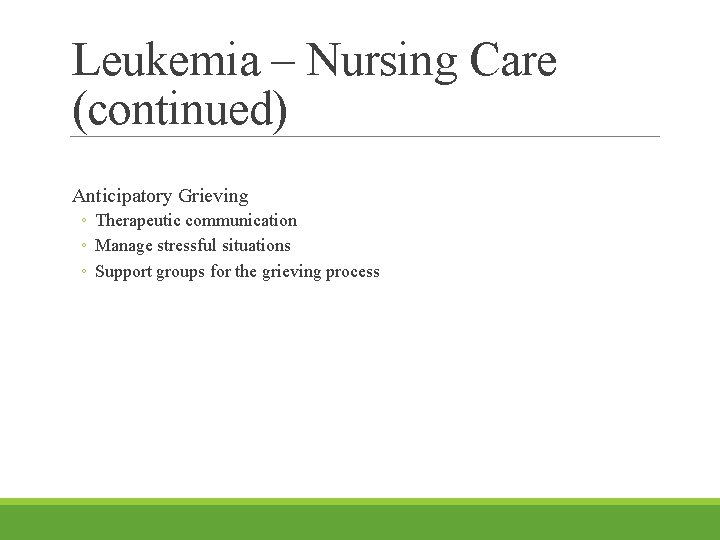 Leukemia – Nursing Care (continued)

Anticipatory Grieving
◦ Therapeutic communication
◦ Manage stressful situations
◦ Support groups for the grieving process